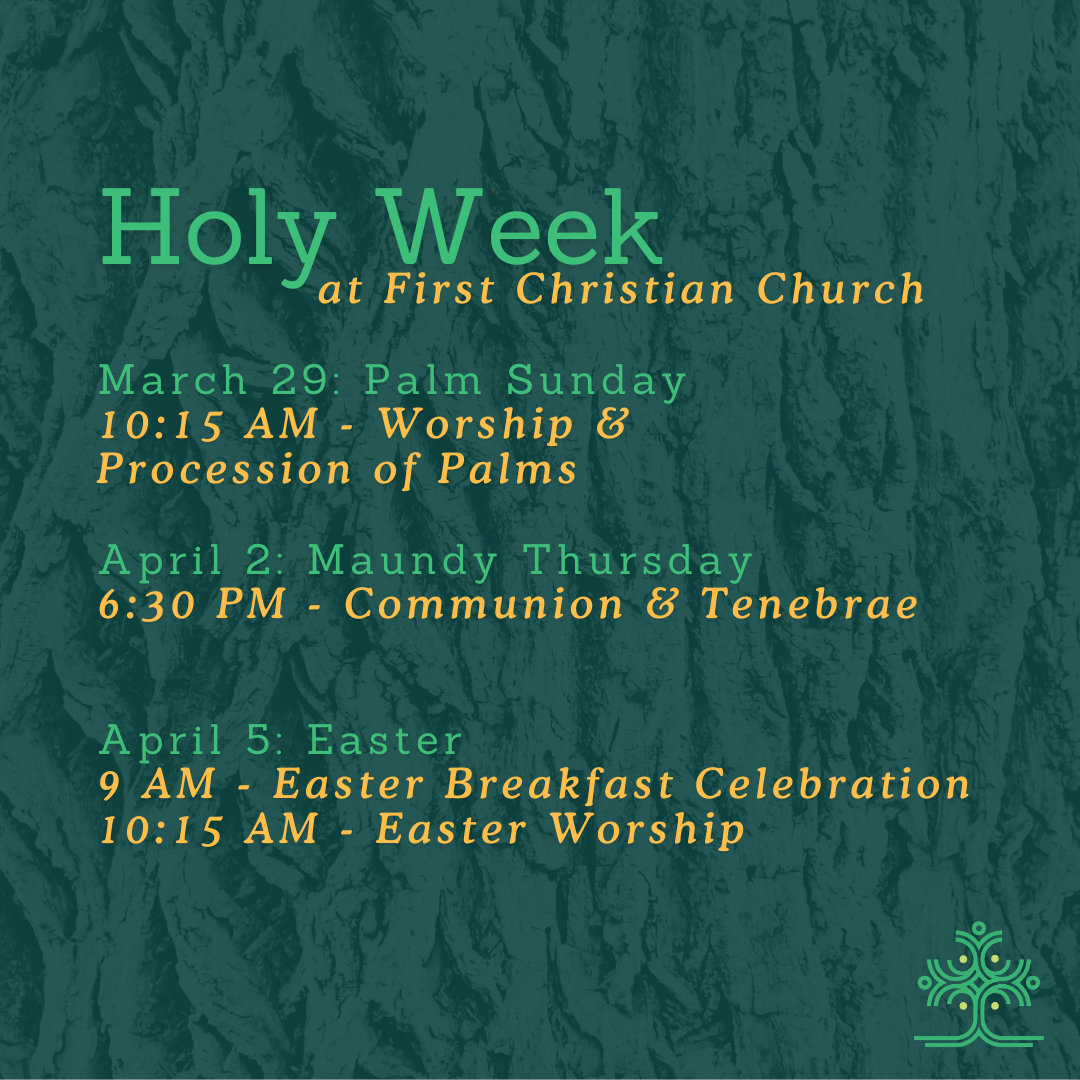 Holy Week
at First Christian Church

March 29: Palm Sunday
10:15 AM - Worship & Procession of Palms

April 2: Maundy Thursday
6:30 PM - Communion & Tenebrae

April 5: Easter
9 AM - Easter Breakfast Celebration
10:15 AM - Easter Worship